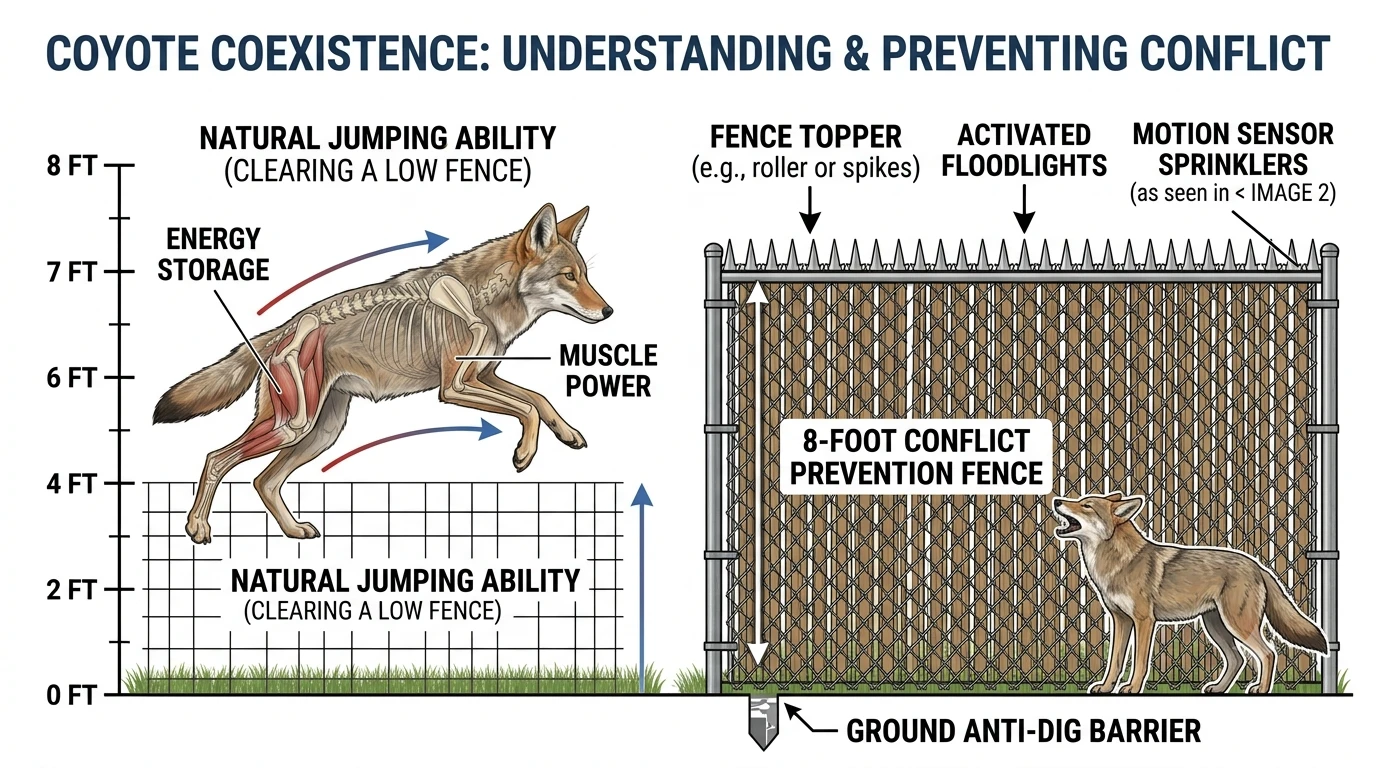 COYOTE COEXISTENCE: UNDERSTANDING & PREVENTING CONFLICT

NATURAL JUMPING ABILITY
(CLEARING A LOW FENCE)

8 FT
7 FT
6 FT
4 FT
2 FT
0 FT

ENERGY STORAGE

MUSCLE POWER

NATURAL JUMPING ABILITY
(CLEARING A LOW FENCE)

FENCE TOPPER
(e.g., roller or spikes)

ACTIVATED FLOODLIGHTS

MOTION SENSOR SPRINKLERS
(as seen in < IMAGE 2)

8-FOOT CONFLICT PREVENTION FENCE

GROUND ANTI-DIG BARRIER